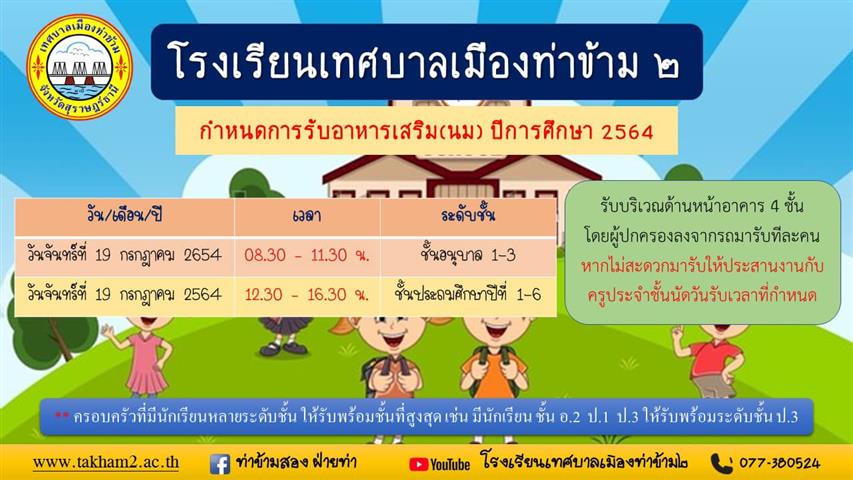 เทศบาลเมืองท่าข้าม
จังหวัดสุราษฎร์ธานี

โรงเรียนเทศบาลเมืองท่าข้าม ๒

กำหนดการรับอาหารเสริม(นม) ปีการศึกษา 2564

| วัน/เดือน/ปี | เวลา | ระดับชั้น |
|---|---|---|
| วันจันทร์ที่ 19 กรกฎาคม 2654 | 08.30 - 11.30 น. | ชั้นอนุบาล 1-3 |
| วันจันทร์ที่ 19 กรกฎาคม 2564 | 12.30 - 16.30 น. | ชั้นประถมศึกษาปีที่ 1-6 |

รับบริเวณด้านหน้าอาคาร 4 ชั้น โดยผู้ปกครองลงจากรถมารับทีละคน หากไม่สะดวกมารับให้ประสานงานกับครูประจำชั้นนัดวันรับเวลาที่กำหนด

** ครอบครัวที่มีนักเรียนหลายระดับชั้น ให้รับพร้อมชั้นที่สูงสุด เช่น มีนักเรียน ชั้น อ.2 ป.1 ป.3 ให้รับพร้อมระดับชั้น ป.3

www.takham2.ac.th ท่าข้ามสอง ฝ่ายท่า YouTube โรงเรียนเทศบาลเมืองท่าข้าม๒ 077-380524